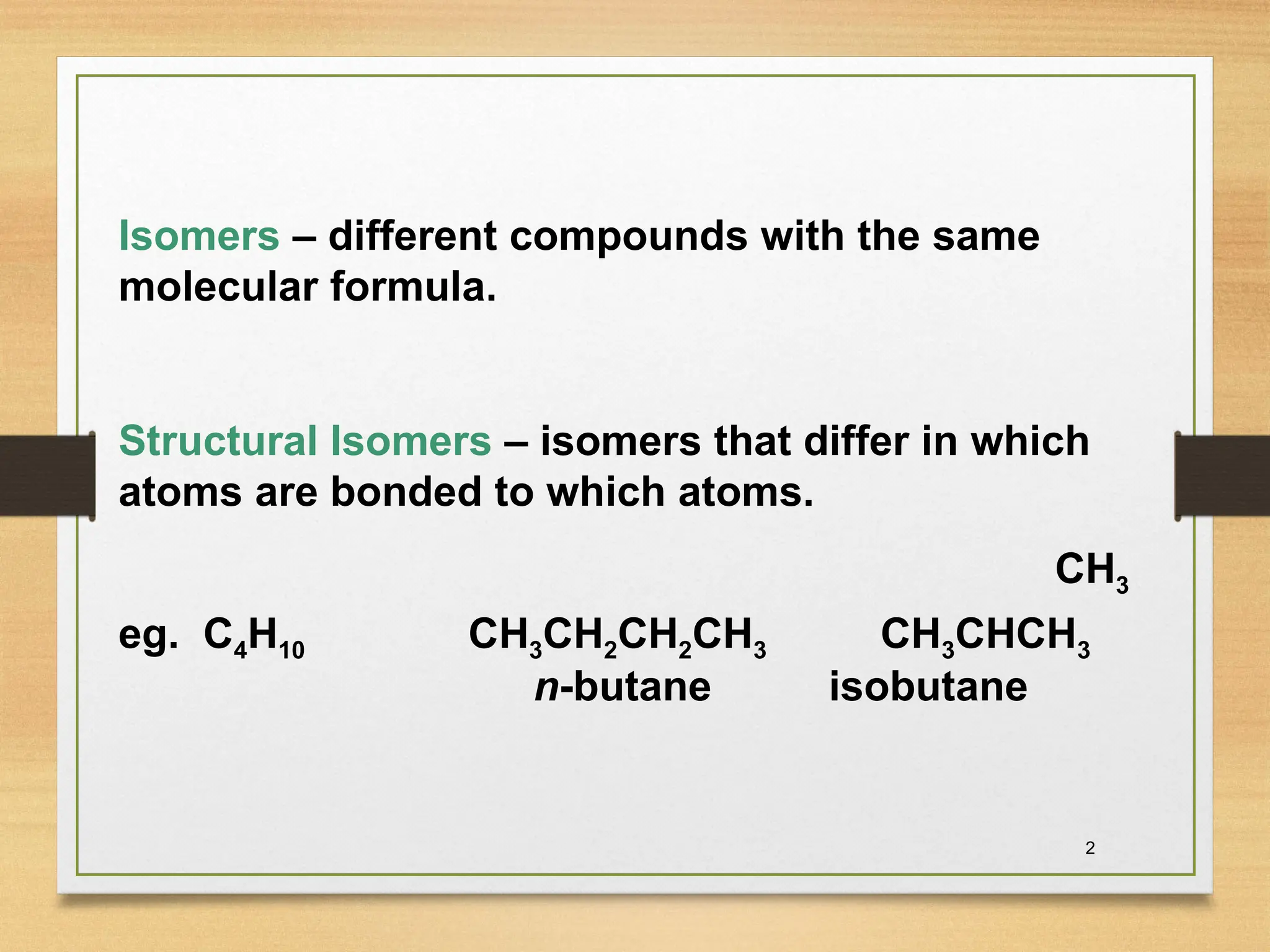 Isomers – different compounds with the same molecular formula.

Structural Isomers – isomers that differ in which atoms are bonded to which atoms.

$CH_3$

eg. $C_4H_{10}$ $CH_3CH_2CH_2CH_3$ $CH_3CHCH_3$

n-butane isobutane

2